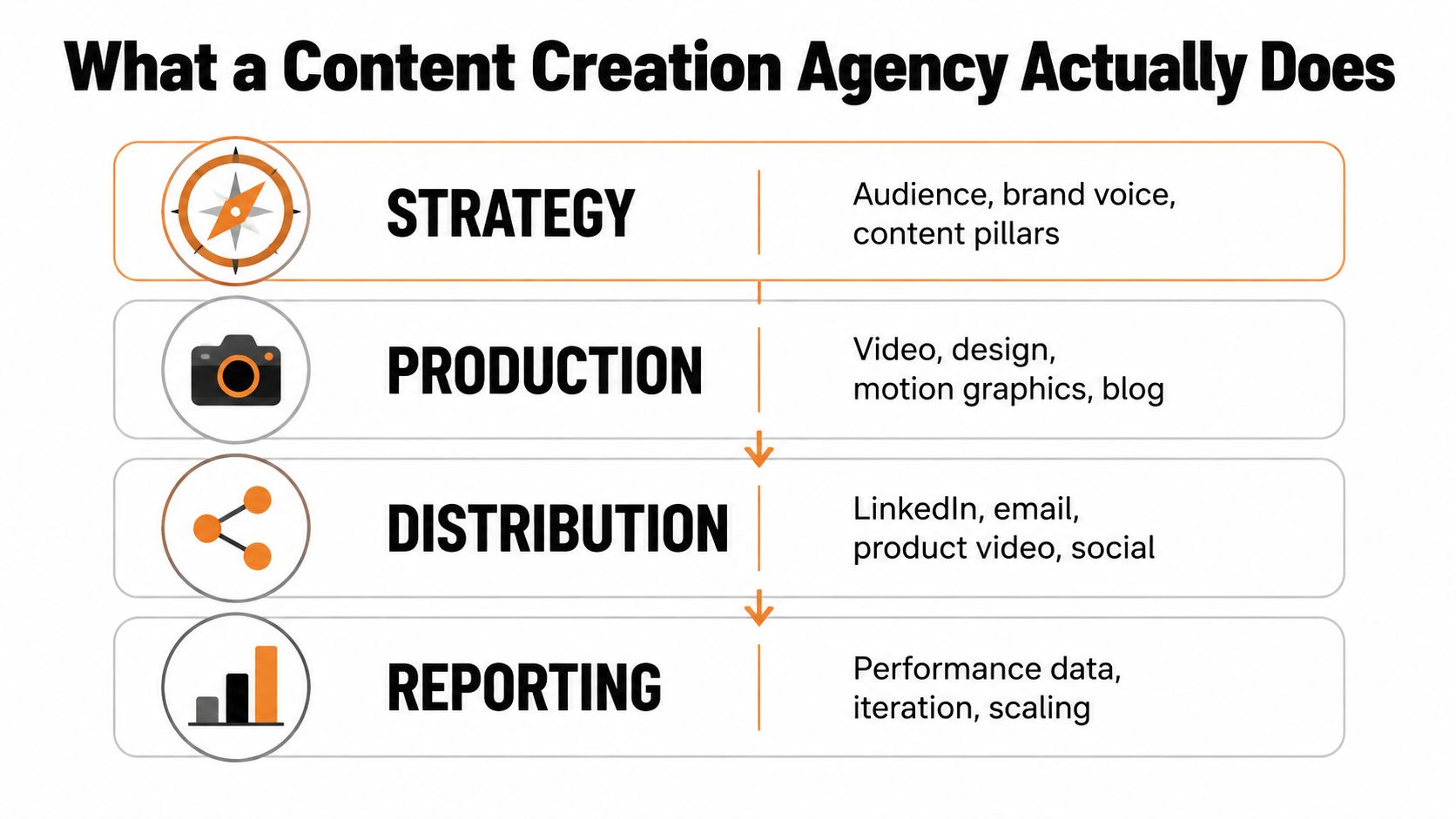 What a Content Creation Agency Actually Does

STRATEGY

Audience, brand voice, content pillars

PRODUCTION

Video, design, motion graphics, blog

DISTRIBUTION

LinkedIn, email, product video, social

REPORTING

Performance data, iteration, scaling